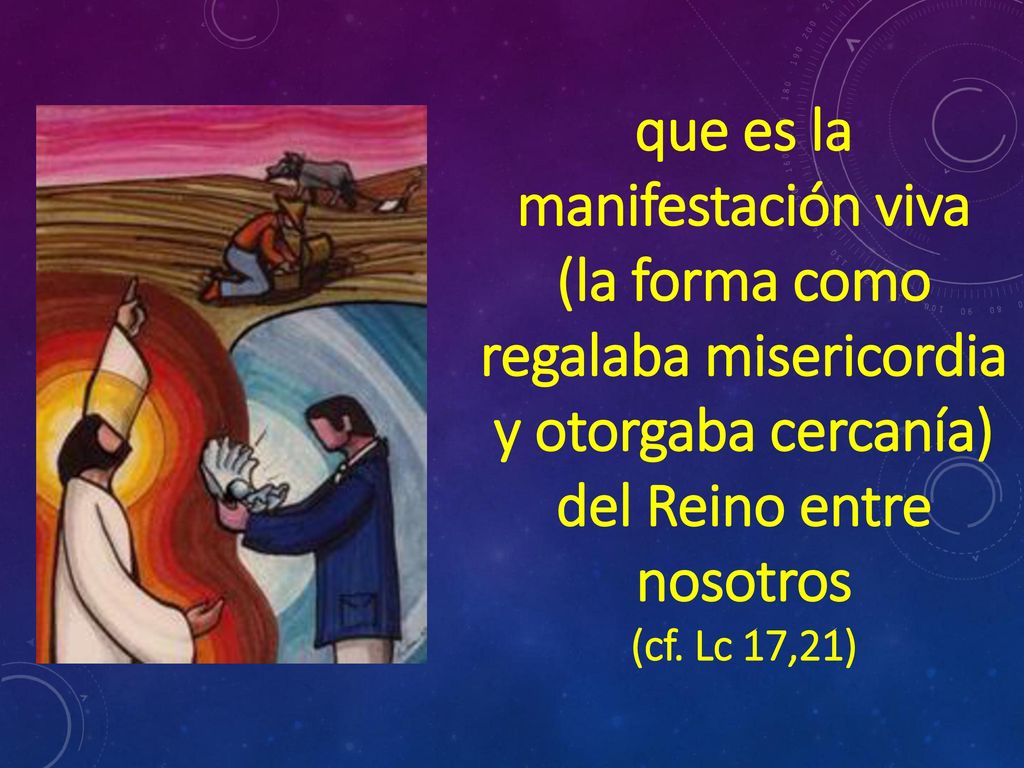 que es la manifestación viva (la forma como regalaba misericordia y otorgaba cercanía) del Reino entre nosotros
(cf. Lc 17,21)